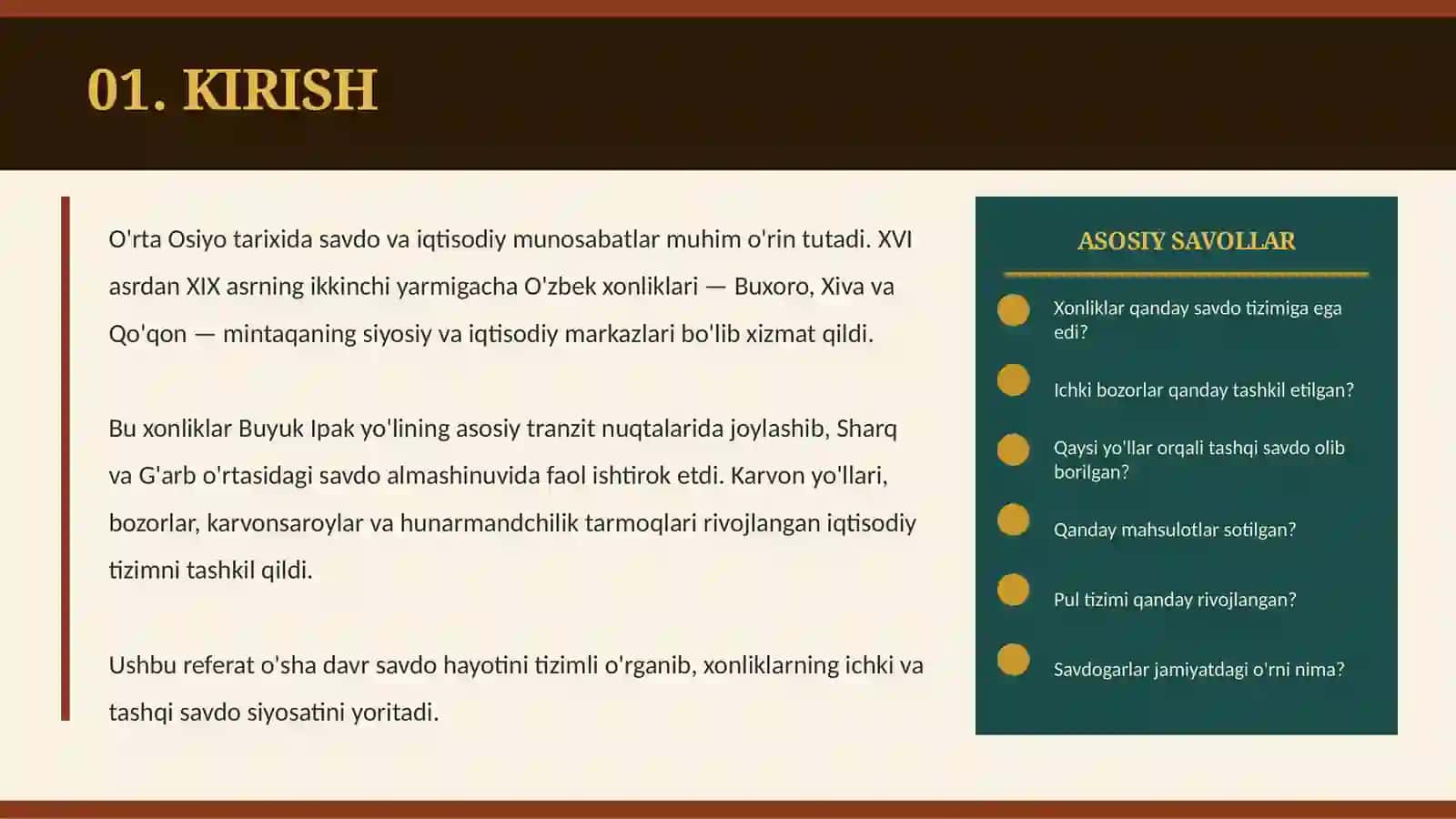 01. KIRISH

O'rta Osiyo tarixida savdo va iqtisodiy munosabatlar muhim o'rin tutadi. XVI asrdan XIX asrning ikkinchi yarmigacha O'zbek xonliklari — Buxoro, Xiva va Qo'qon — mintaqaning siyosiy va iqtisodiy markazlari bo'lib xizmat qildi.

Bu xonliklar Buyuk Ipak yo'lining asosiy tranzit nuqtalarida joylashib, Sharq va G'arb o'rtasidagi savdo almashinuvida faol ishtirok etdi. Karvon yo'llari, bozorlar, karvonsaroylar va hunarmandchilik tarmoqlari rivojlangan iqtisodiy tizimni tashkil qildi.

Ushbu referat o'sha davr savdo hayotini tizimli o'rganib, xonliklarning ichki va tashqi savdo siyosatini yoritadi.

ASOSIY SAVOLLAR

Xonliklar qanday savdo tizimiga ega edi?

Ichki bozorlar qanday tashkil etilgan?

Qaysi yo'llar orqali tashqi savdo olib borilgan?

Qanday mahsulotlar sotilgan?

Pul tizimi qanday rivojlangan?

Savdogarlar jamiyatdagi o'rni nima?